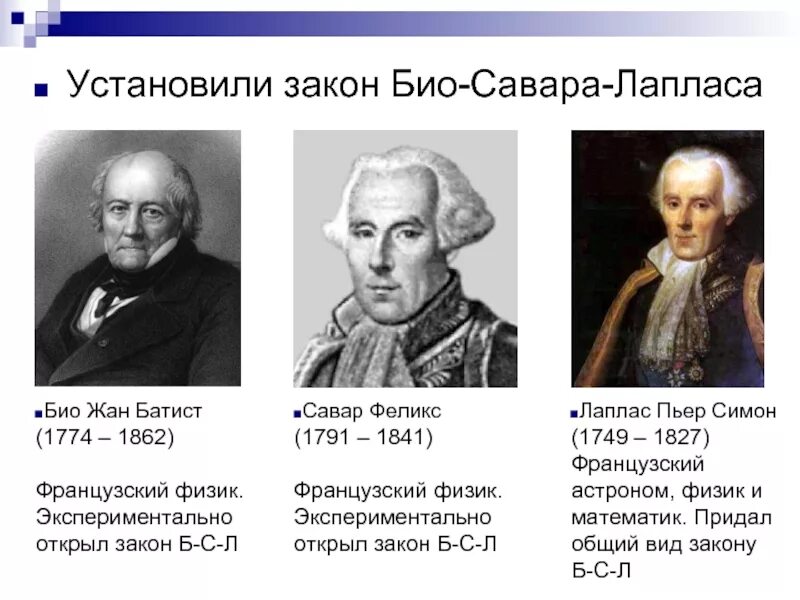 Установили закон Био-Савара-Лапласа

Био Жан Батист (1774 – 1862)

Французский физик. Экспериментально открыл закон Б-С-Л

Савар Феликс (1791 – 1841)

Французский физик. Экспериментально открыл закон Б-С-Л

Лаплас Пьер Симон (1749 – 1827) Французский астроном, физик и математик. Придал общий вид закону Б-С-Л